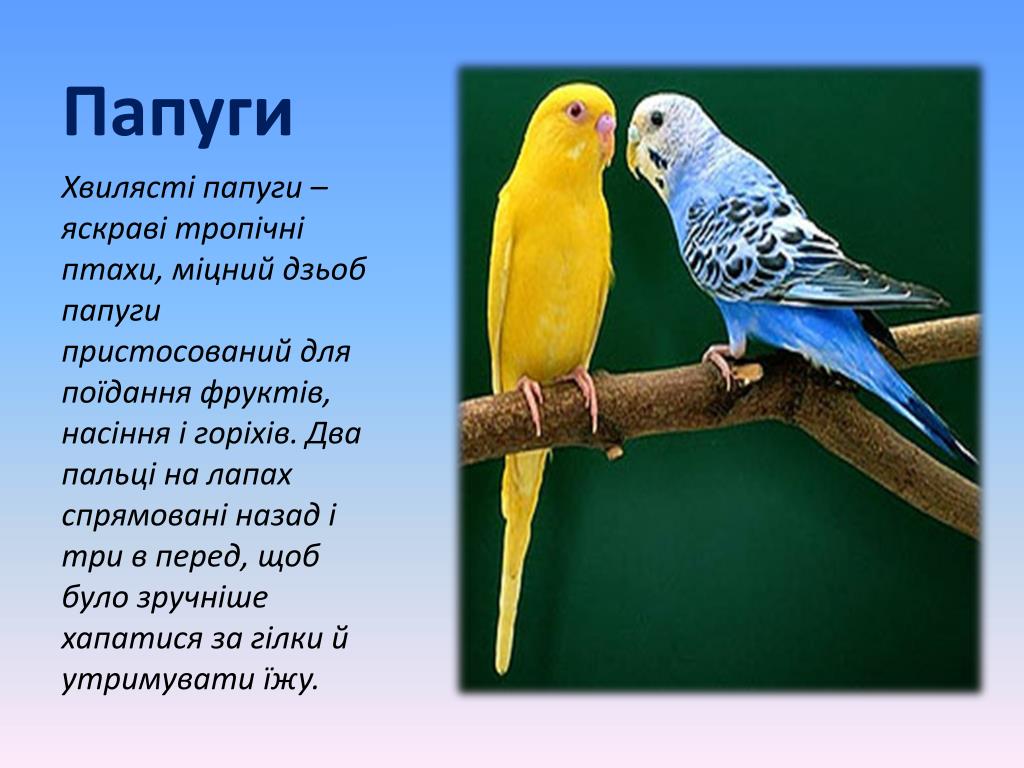 Папуги

Хвилясті папуги – яскраві тропічні птахи, міцний дзьоб папуги пристосований для поїдання фруктів, насіння і горіхів. Два пальці на лапах спрямовані назад і три в перед, щоб було зручніше хапатися за гілки й утримувати їжу.